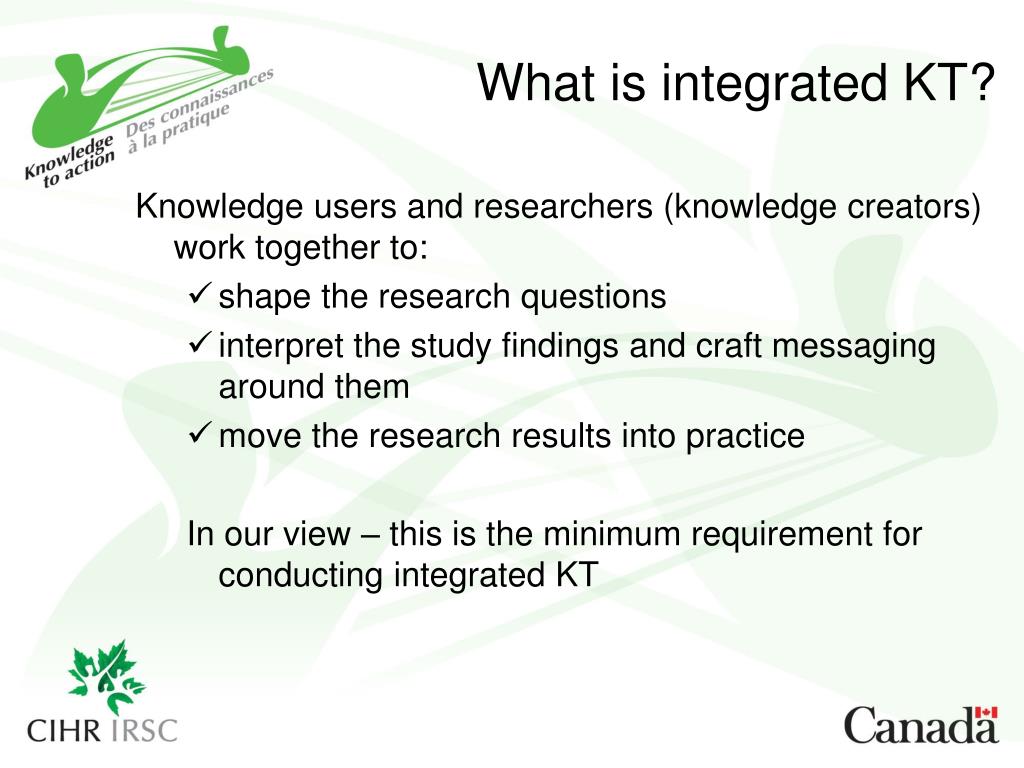 Knowledge to action Des connaissances à la pratique

What is integrated KT?

Knowledge users and researchers (knowledge creators) work together to:

✓ shape the research questions

✓ interpret the study findings and craft messaging around them

✓ move the research results into practice

In our view – this is the minimum requirement for conducting integrated KT

CIHR IRSC

Canada